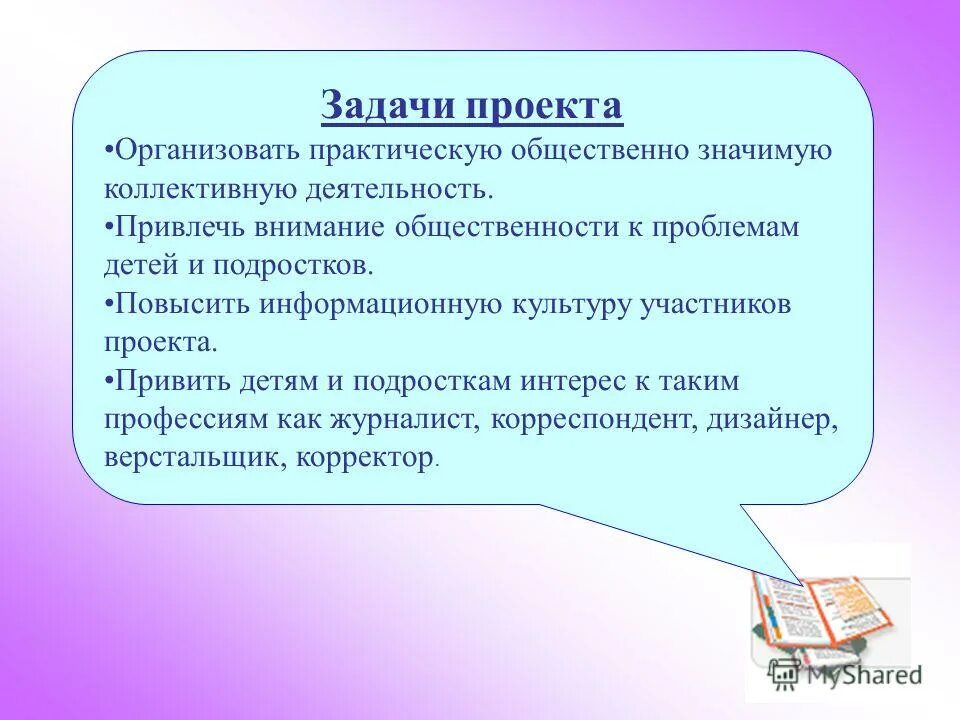 Задачи проекта

•Организовать практическую общественно значимую коллективную деятельность.

•Привлечь внимание общественности к проблемам детей и подростков.

•Повысить информационную культуру участников проекта.

•Привить детям и подросткам интерес к таким профессиям как журналист, корреспондент, дизайнер, верстальщик, корректор.

MyShared